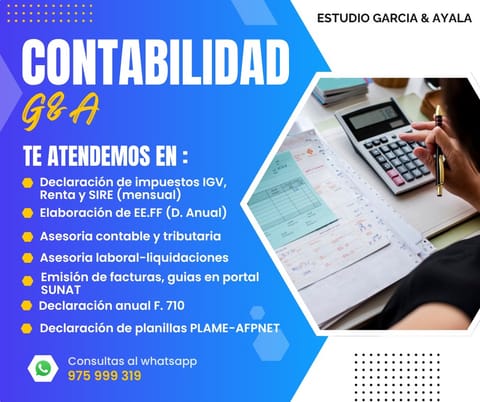 ESTUDIO GARCIA & AYALA

CONTABILIDAD
G&A

TE ATENDEMOS EN :

Declaración de impuestos IGV, Renta y SIRE (mensual)
Elaboración de EE.FF (D. Anual)
Asesoria contable y tributaria
Asesoria laboral-liquidaciones
Emisión de facturas, guias en portal SUNAT
Declaración anual F. 710
Declaración de planillas PLAME-AFPNET

Consultas al whatsapp
975 999 319